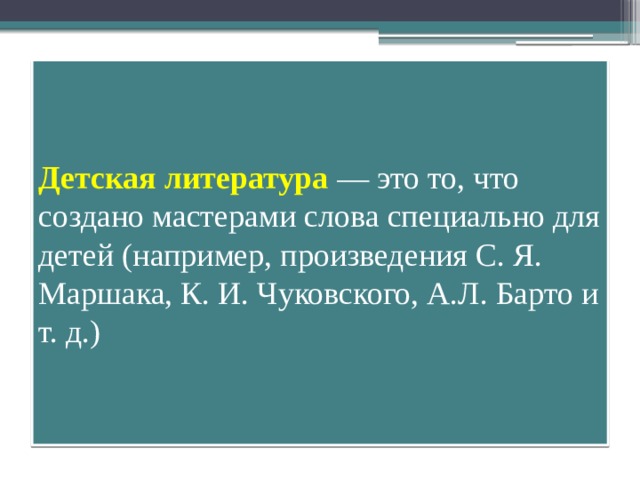 Детская литература — это то, что создано мастерами слова специально для детей (например, произведения С. Я. Маршака, К. И. Чуковского, А.Л. Барто и т. д.)